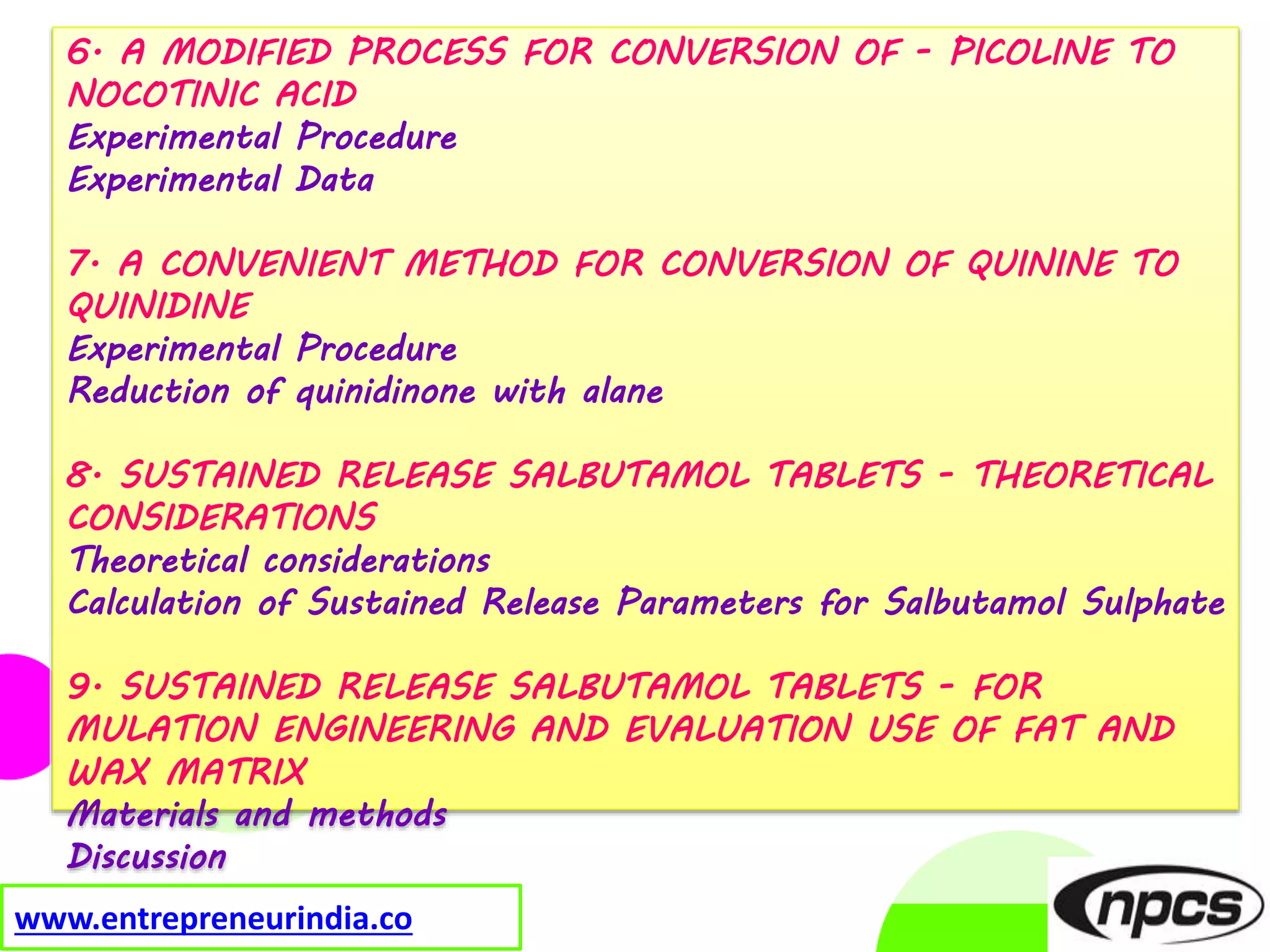 6. A MODIFIED PROCESS FOR CONVERSION OF - PICOLINE TO NOCOTINIC ACID
Experimental Procedure
Experimental Data

7. A CONVENIENT METHOD FOR CONVERSION OF QUININE TO QUINIDINE
Experimental Procedure
Reduction of quinidinone with alane

8. SUSTAINED RELEASE SALBUTAMOL TABLETS - THEORETICAL CONSIDERATIONS
Theoretical considerations
Calculation of Sustained Release Parameters for Salbutamol Sulphate

9. SUSTAINED RELEASE SALBUTAMOL TABLETS - FOR MULATION ENGINEERING AND EVALUATION USE OF FAT AND WAX MATRIX
Materials and methods
Discussion

www.entrepreneurindia.co

npcs